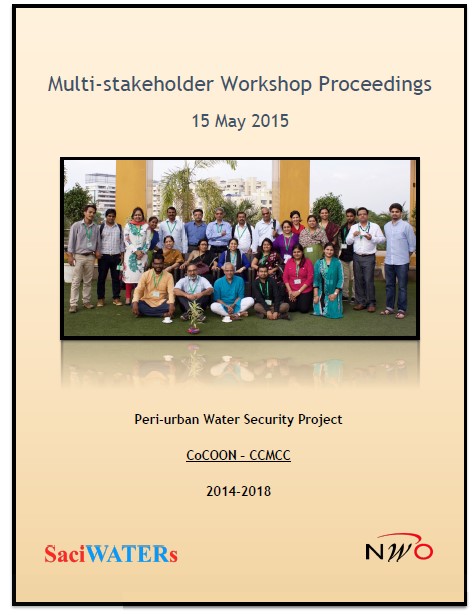 Multi-stakeholder Workshop Proceedings

15 May 2015

Peri-urban Water Security Project

CoCOON - CCMCC

2014-2018

SaciWATERs

NWO